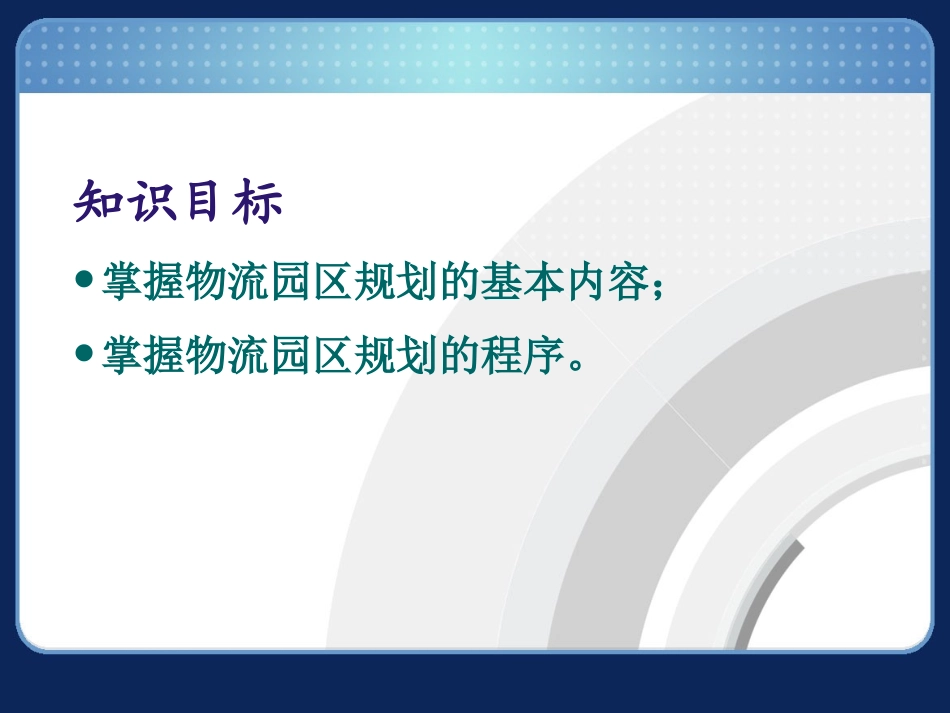 知识目标

• 掌握物流园区规划的基本内容；

• 掌握物流园区规划的程序。